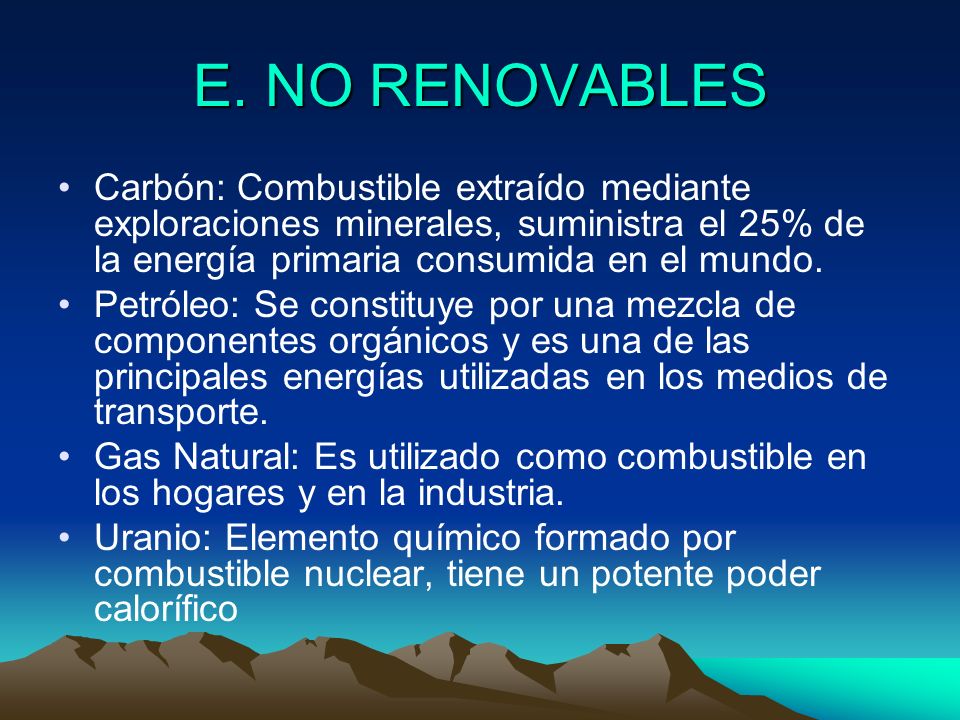 E. NO RENOVABLES

• Carbón: Combustible extraído mediante exploraciones minerales, suministra el 25% de la energía primaria consumida en el mundo.
• Petróleo: Se constituye por una mezcla de componentes orgánicos y es una de las principales energías utilizadas en los medios de transporte.
• Gas Natural: Es utilizado como combustible en los hogares y en la industria.
• Uranio: Elemento químico formado por combustible nuclear, tiene un potente poder calorífico